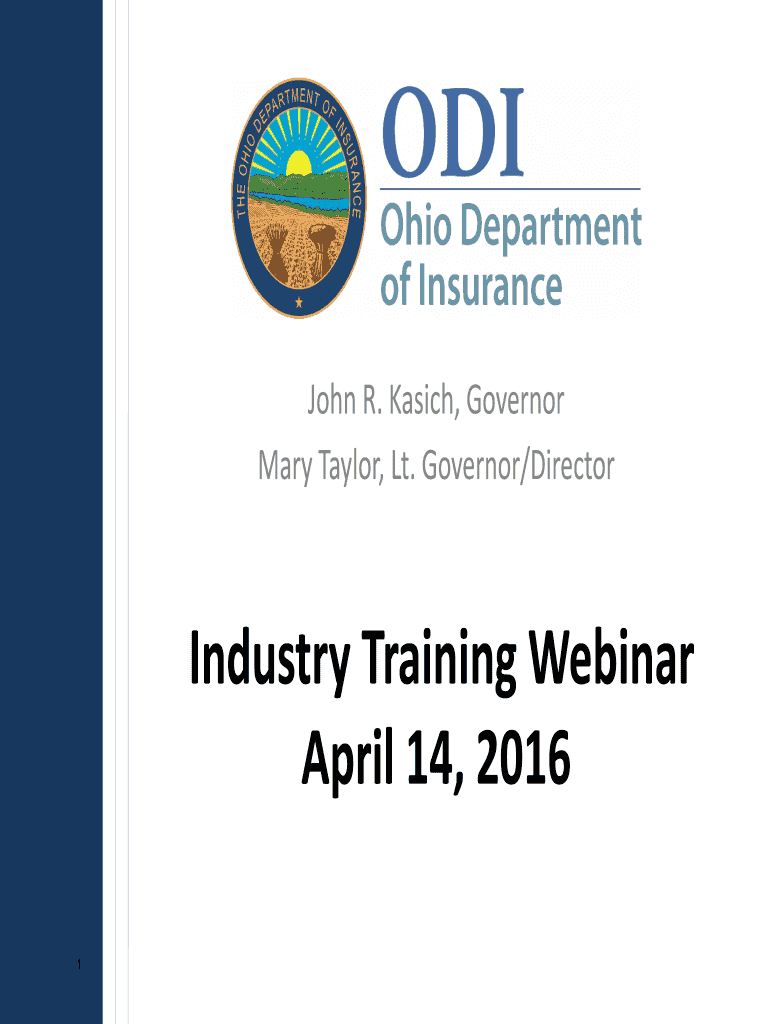 THE OHIO DEPARTMENT OF INSURANCE

ODI
Ohio Department of Insurance

John R. Kasich, Governor
Mary Taylor, Lt. Governor/Director

Industry Training Webinar
April 14, 2016

1